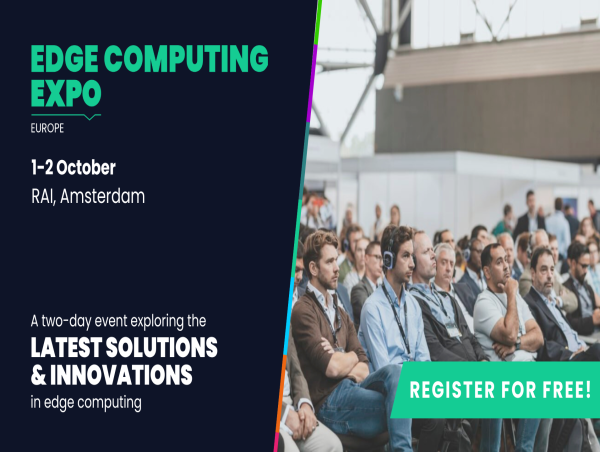 EDGE COMPUTING EXPO

EUROPE

1-2 October

RAI, Amsterdam

A two-day event exploring the

LATEST SOLUTIONS & INNOVATIONS

in edge computing

REGISTER FOR FREE!